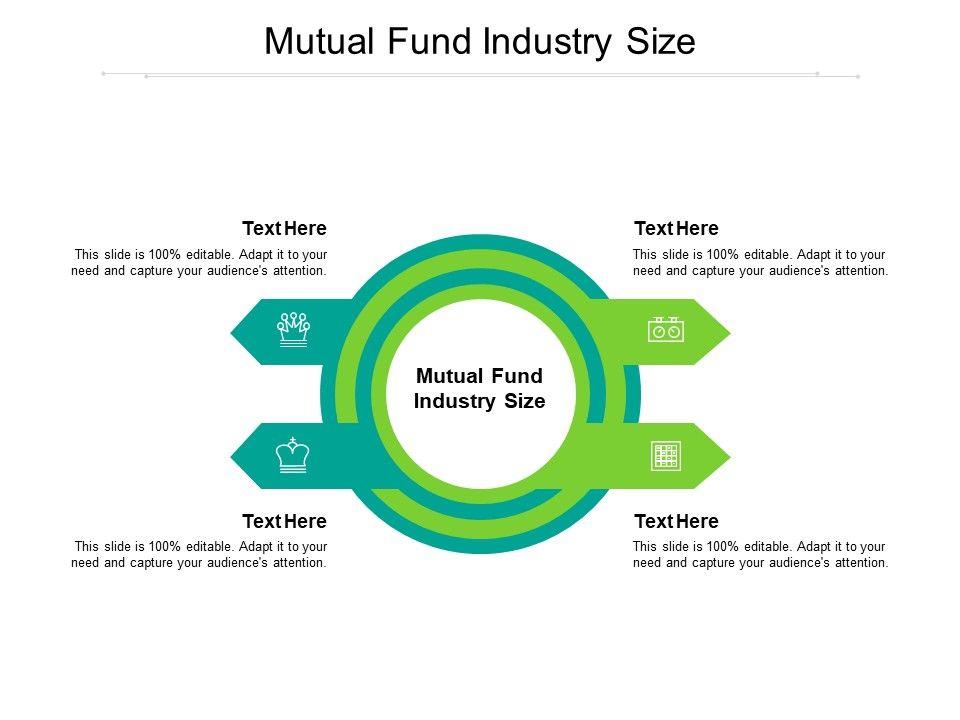 Mutual Fund Industry Size

Text Here
This slide is 100% editable. Adapt it to your need and capture your audience's attention.

Text Here
This slide is 100% editable. Adapt it to your need and capture your audience's attention.

Mutual Fund Industry Size

Text Here
This slide is 100% editable. Adapt it to your need and capture your audience's attention.

Text Here
This slide is 100% editable. Adapt it to your need and capture your audience's attention.